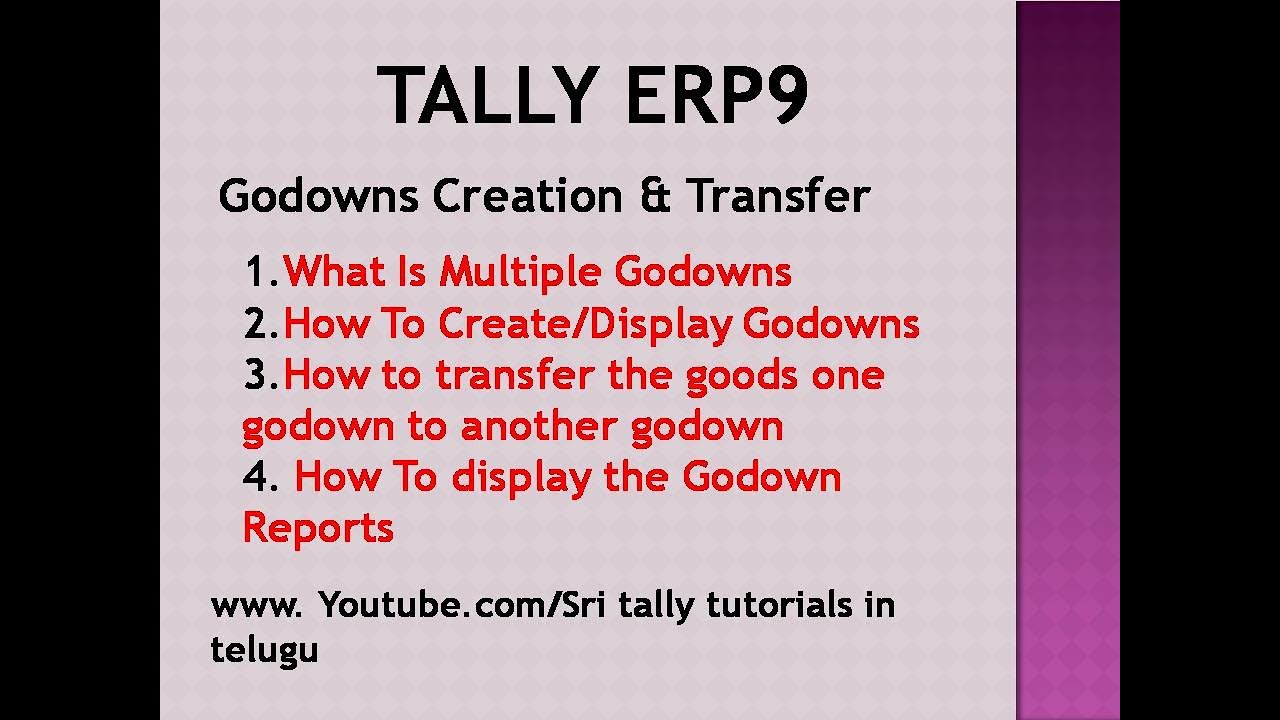 TALLY ERP9

Godowns Creation & Transfer

1.What Is Multiple Godowns
2.How To Create/Display Godowns
3.How to transfer the goods one godown to another godown
4. How To display the Godown Reports

www. Youtube.com/Sri tally tutorials in telugu